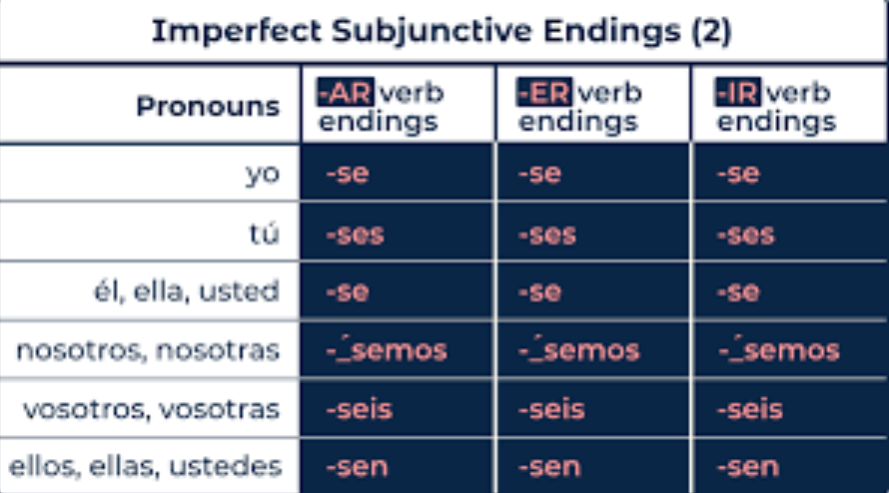 Imperfect Subjunctive Endings (2)

| Pronouns | -AR verb endings | -ER verb endings | -IR verb endings |
|---|---|---|---|
| yo | -se | -se | -se |
| tú | -ses | -ses | -ses |
| él, ella, usted | -se | -se | -se |
| nosotros, nosotras | -´_semos | -´_semos | -´_semos |
| vosotros, vosotras | -seis | -seis | -seis |
| ellos, ellas, ustedes | -sen | -sen | -sen |